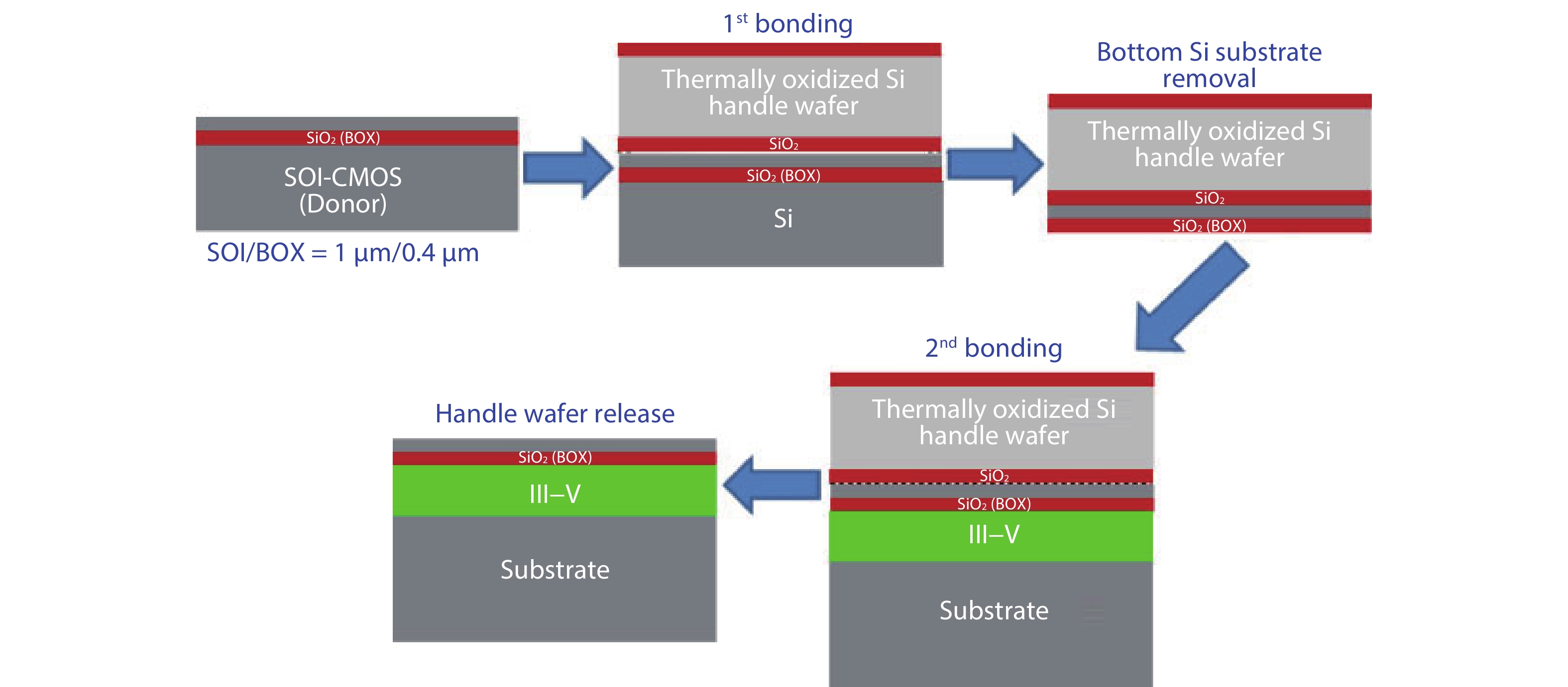 $SiO_2$ (BOX)
SOI-CMOS
(Donor)
SOI/BOX = 1 μm/0.4 μm

$1^{st}$ bonding
Thermally oxidized Si handle wafer
$SiO_2$
$SiO_2$ (BOX)
Si

Bottom Si substrate removal
Thermally oxidized Si handle wafer
$SiO_2$
$SiO_2$ (BOX)

$2^{nd}$ bonding
Thermally oxidized Si handle wafer
$SiO_2$
$SiO_2$ (BOX)
III–V
Substrate

Handle wafer release
$SiO_2$ (BOX)
III–V
Substrate